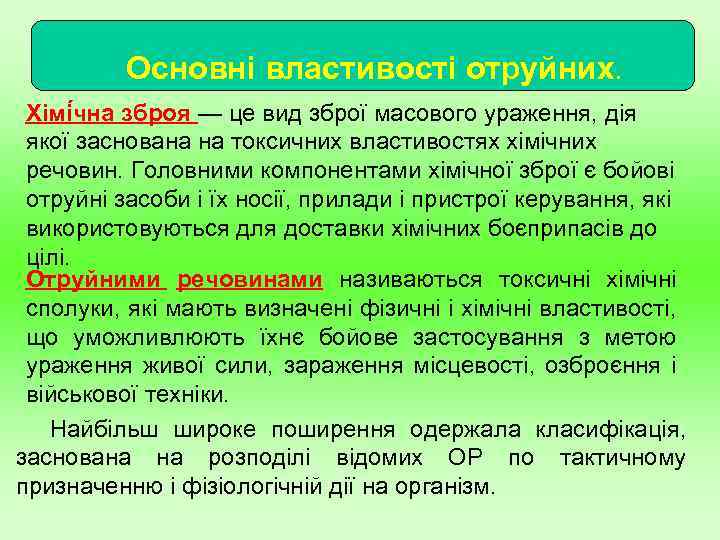 Основні властивості отруйних.

Хімі́чна зброя — це вид зброї масового ураження, дія якої заснована на токсичних властивостях хімічних речовин. Головними компонентами хімічної зброї є бойові отруйні засоби і їх носії, прилади і пристрої керування, які використовуються для доставки хімічних боєприпасів до цілі.

Отруйними речовинами називаються токсичні хімічні сполуки, які мають визначені фізичні і хімічні властивості, що уможливлюють їхнє бойове застосування з метою ураження живої сили, зараження місцевості, озброєння і військової техніки.

Найбільш широке поширення одержала класифікація, заснована на розподілі відомих ОР по тактичному призначенню і фізіологічній дії на організм.